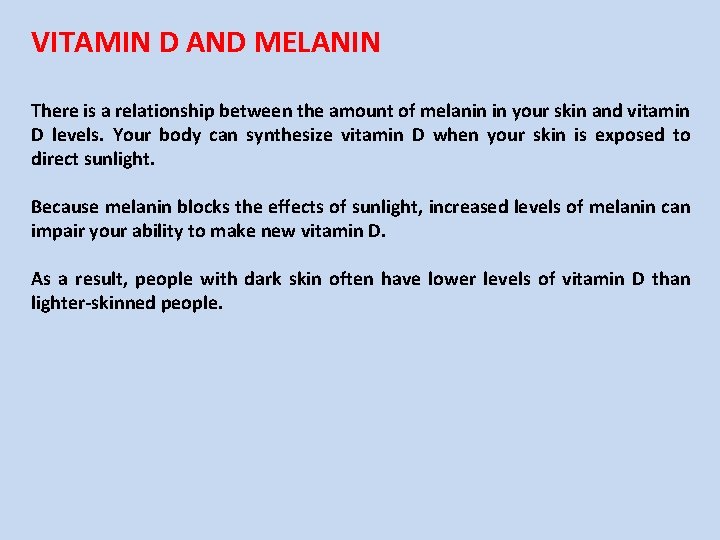 VITAMIN D AND MELANIN

There is a relationship between the amount of melanin in your skin and vitamin D levels. Your body can synthesize vitamin D when your skin is exposed to direct sunlight.

Because melanin blocks the effects of sunlight, increased levels of melanin can impair your ability to make new vitamin D.

As a result, people with dark skin often have lower levels of vitamin D than lighter-skinned people.